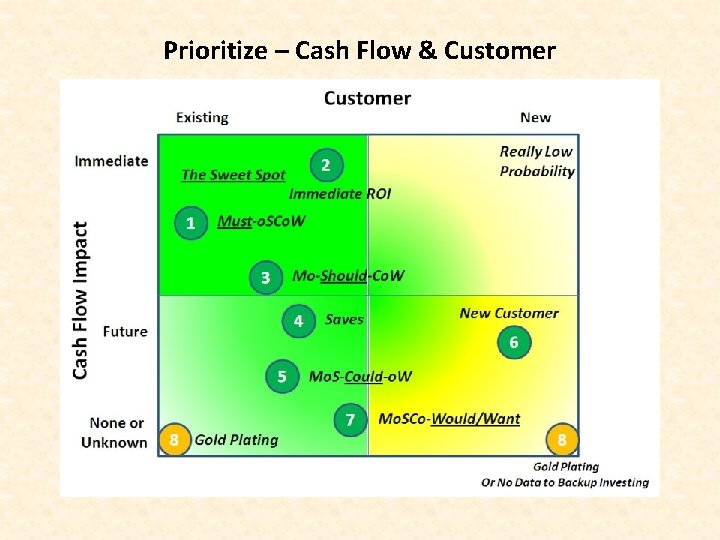 Prioritize – Cash Flow & Customer

Customer

Existing

New

Cash Flow Impact

Immediate

Future

None or Unknown

The Sweet Spot

2

Immediate ROI

Really Low Probability

1

Must-oSCoW

3

Mo-Should-CoW

4

Saves

New Customer

6

5

MoS-Could-oW

7

MoSCo-Would/Want

8

Gold Plating

8

Gold Plating
Or No Data to Backup Investing